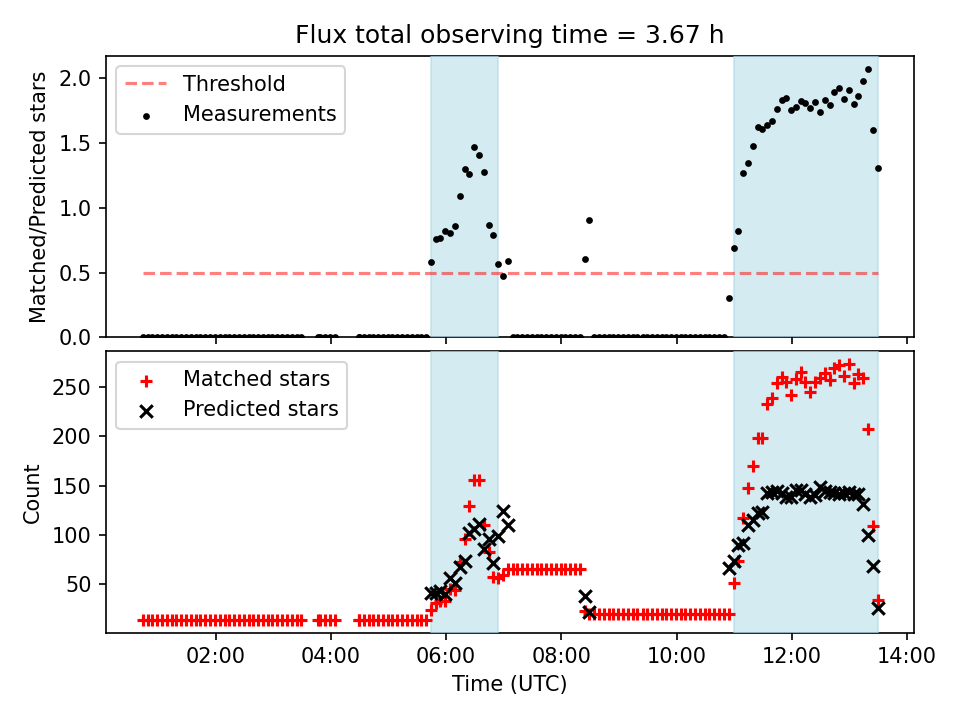 Flux total observing time = 3.67 h

Threshold
Measurements

Matched/Predicted stars

2.0
1.5
1.0
0.5
0.0

Matched stars
Predicted stars

Count

250
200
150
100
50

02:00
04:00
06:00
08:00
10:00
12:00
14:00

Time (UTC)